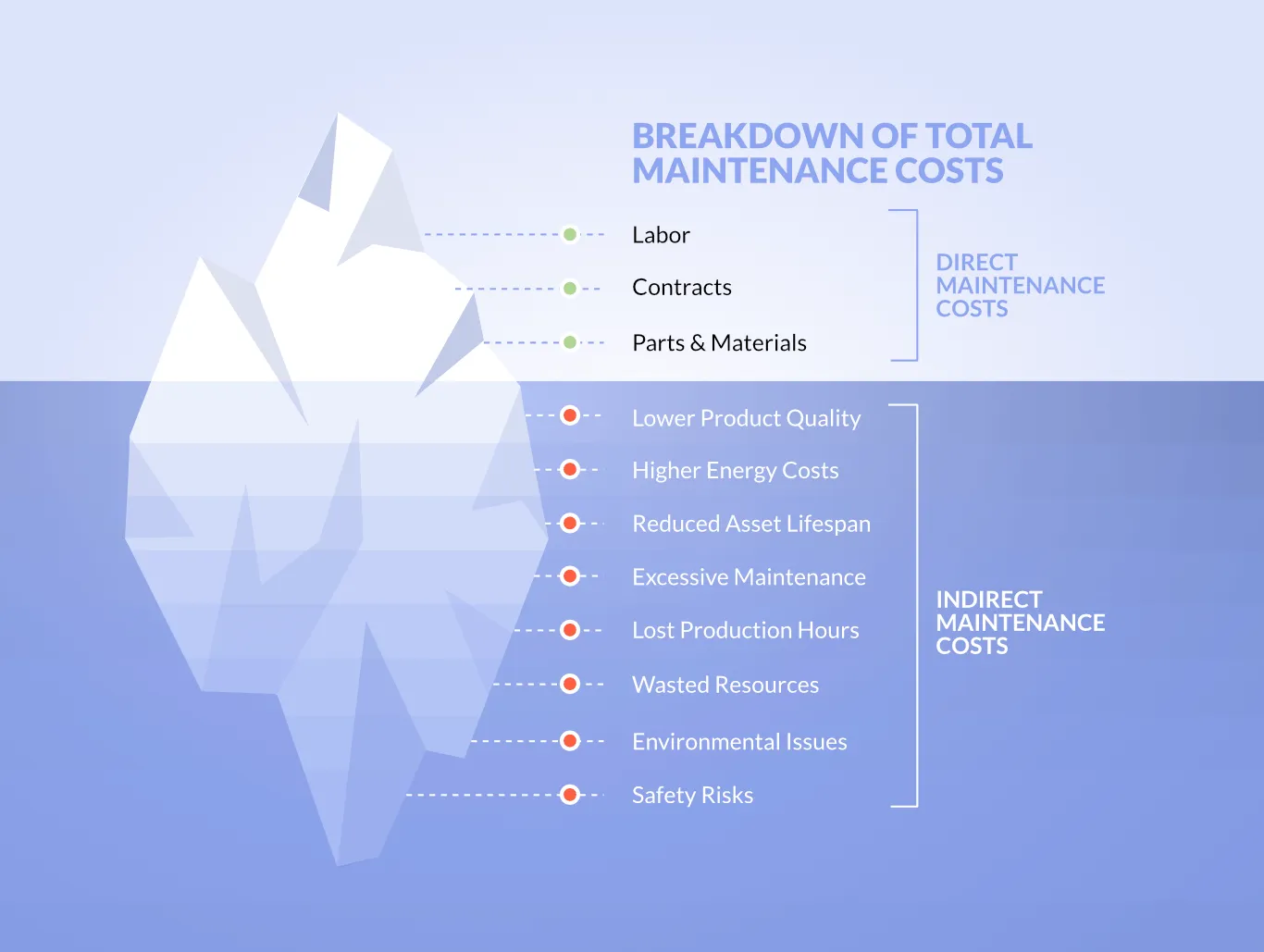 BREAKDOWN OF TOTAL MAINTENANCE COSTS

Labor

Contracts

Parts & Materials

DIRECT MAINTENANCE COSTS

Lower Product Quality

Higher Energy Costs

Reduced Asset Lifespan

Excessive Maintenance

Lost Production Hours

Wasted Resources

Environmental Issues

Safety Risks

INDIRECT MAINTENANCE COSTS